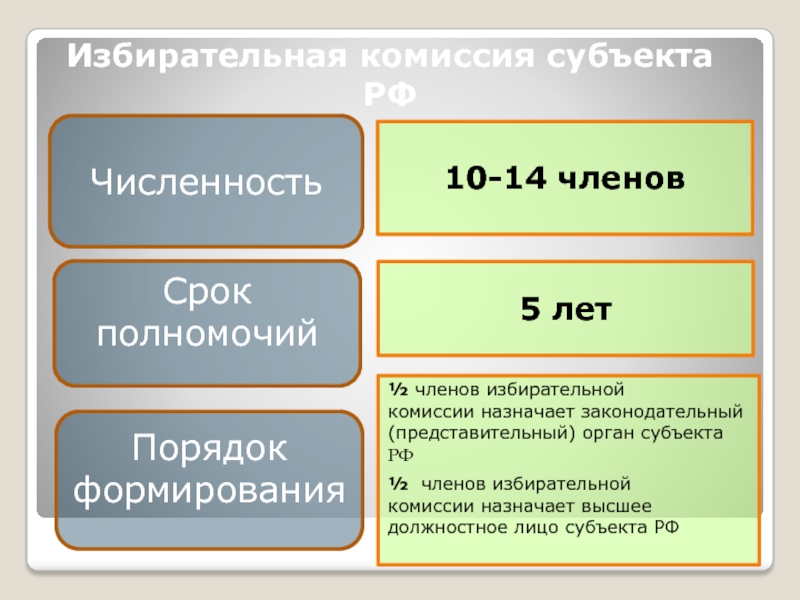 Избирательная комиссия субъекта РФ

Численность

10-14 членов

Срок полномочий

5 лет

Порядок формирования

½ членов избирательной комиссии назначает законодательный (представительный) орган субъекта РФ

½ членов избирательной комиссии назначает высшее должностное лицо субъекта РФ